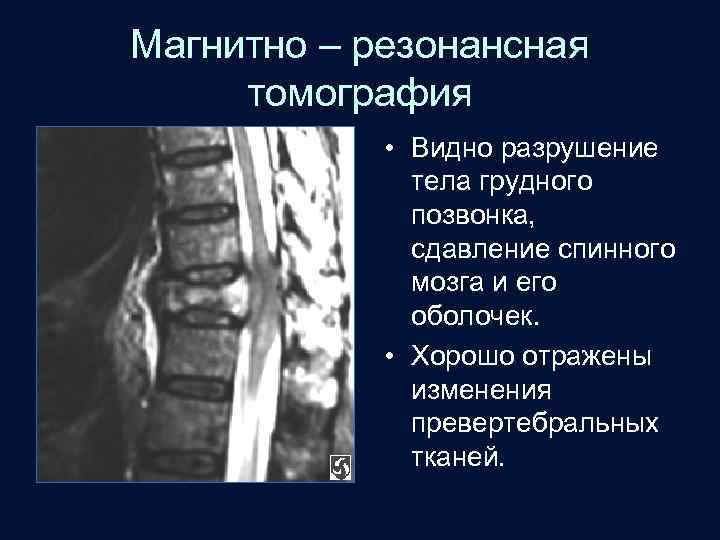 Магнитно – резонансная томография

• Видно разрушение тела грудного позвонка, сдавление спинного мозга и его оболочек.

• Хорошо отражены изменения превертебральных тканей.